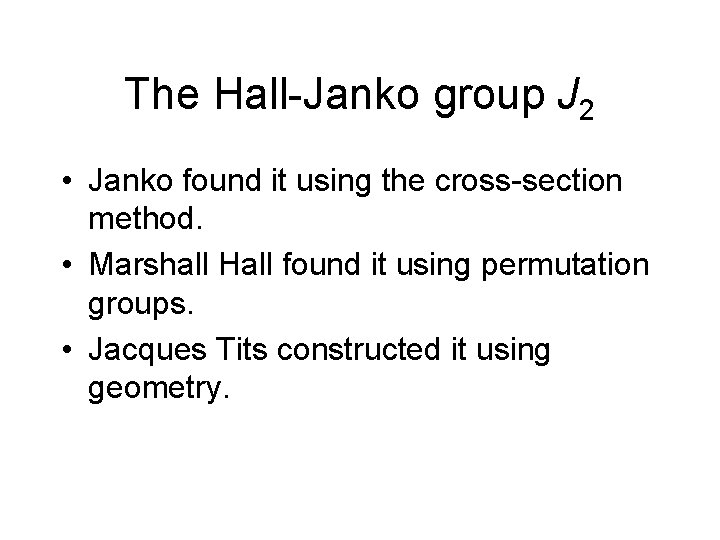 The Hall-Janko group $J_2$

• Janko found it using the cross-section method.
• Marshall Hall found it using permutation groups.
• Jacques Tits constructed it using geometry.